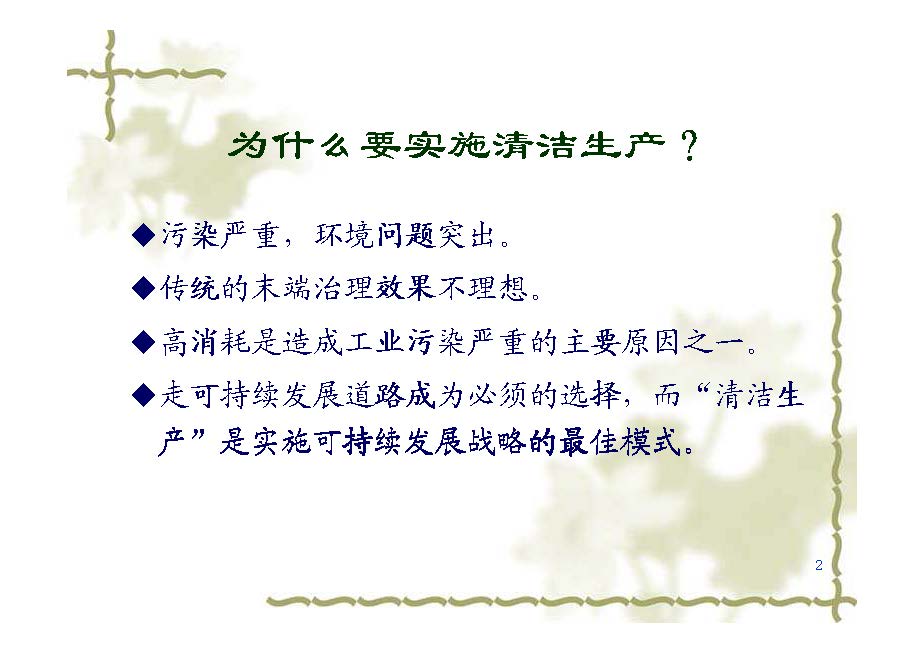 为什么要实施清洁生产？

◆污染严重，环境问题突出。

◆传统的末端治理效果不理想。

◆高消耗是造成工业污染严重的主要原因之一。

◆走可持续发展道路成为必须的选择，而“清洁生产”是实施可持续发展战略的最佳模式。

2